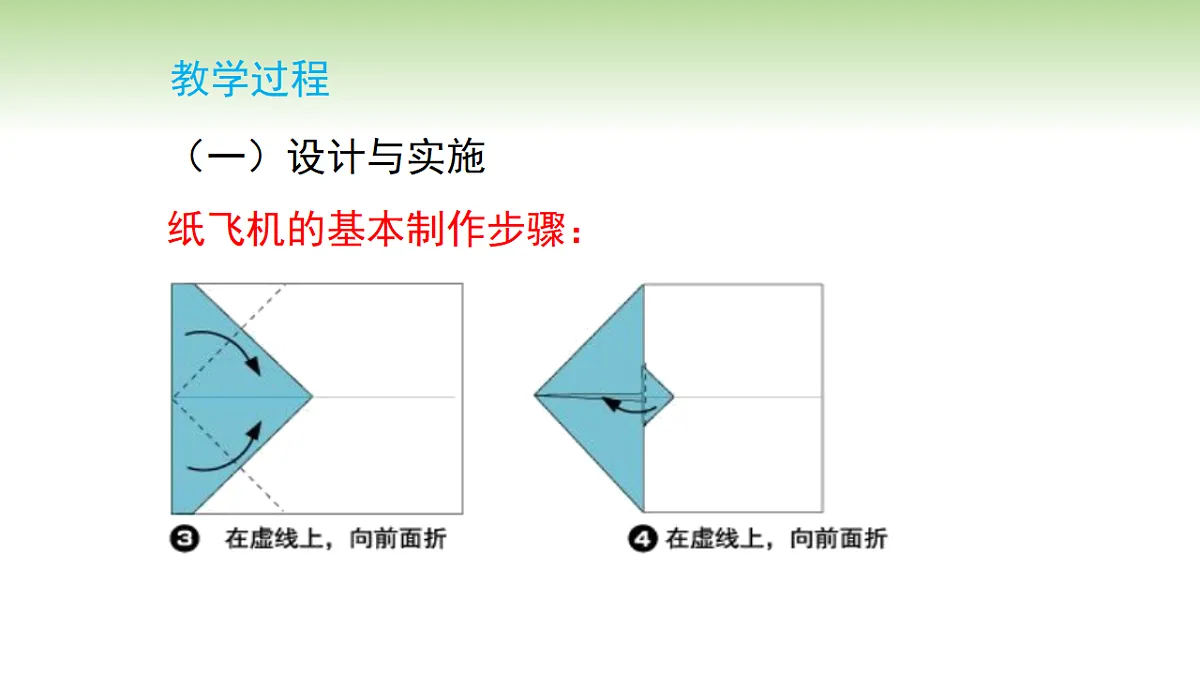 教学过程

（一）设计与实施

纸飞机的基本制作步骤：

❸ 在虚线上，向前面折

❹ 在虚线上，向前面折